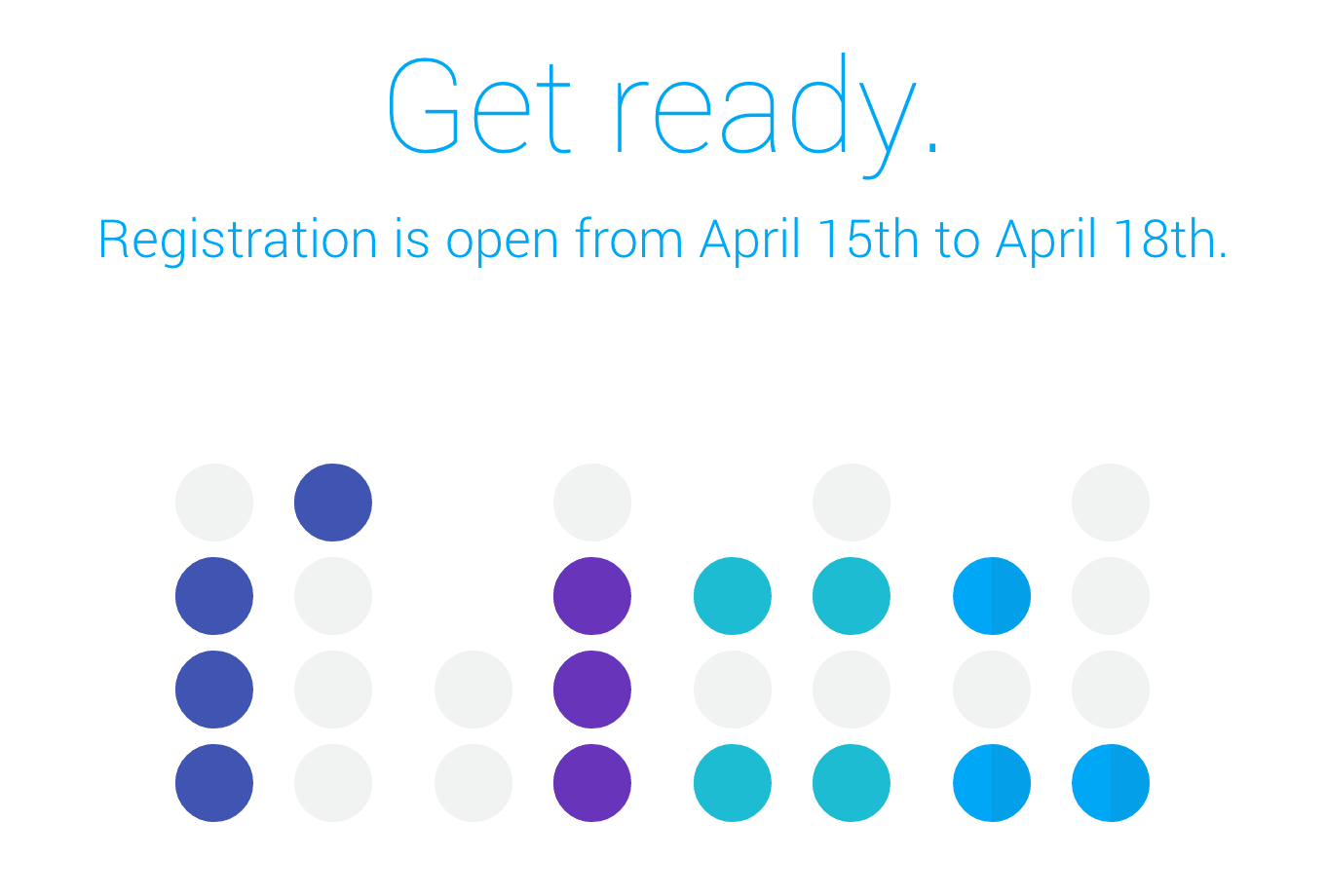 Get ready.

Registration is open from April 15th to April 18th.